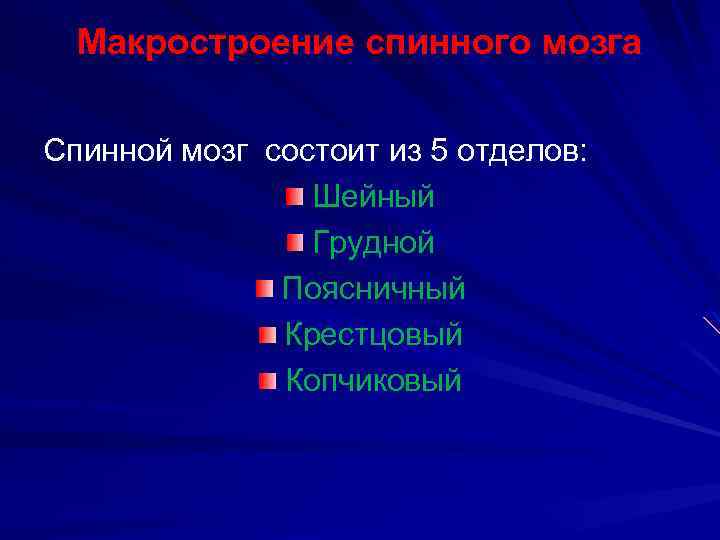 Макростроение спинного мозга

Спинной мозг состоит из 5 отделов:

Шейный
Грудной
Поясничный
Крестцовый
Копчиковый